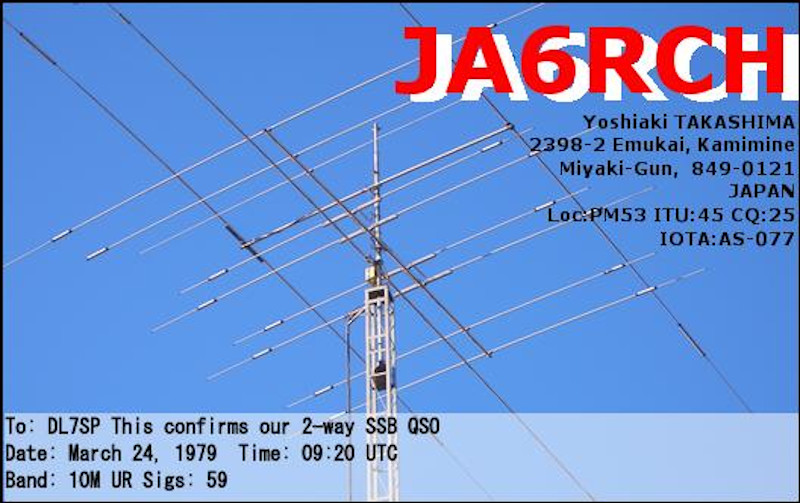 JA6RCH

Yoshiaki TAKASHIMA
2398-2 Emukai, Kamimine
Miyaki-Gun, 849-0121
JAPAN
Loc:PM53 ITU:45 CQ:25
IOTA:AS-077

To: DL7SP This confirms our 2-way SSB QSO
Date: March 24, 1979 Time: 09:20 UTC
Band: 10M UR Sigs: 59